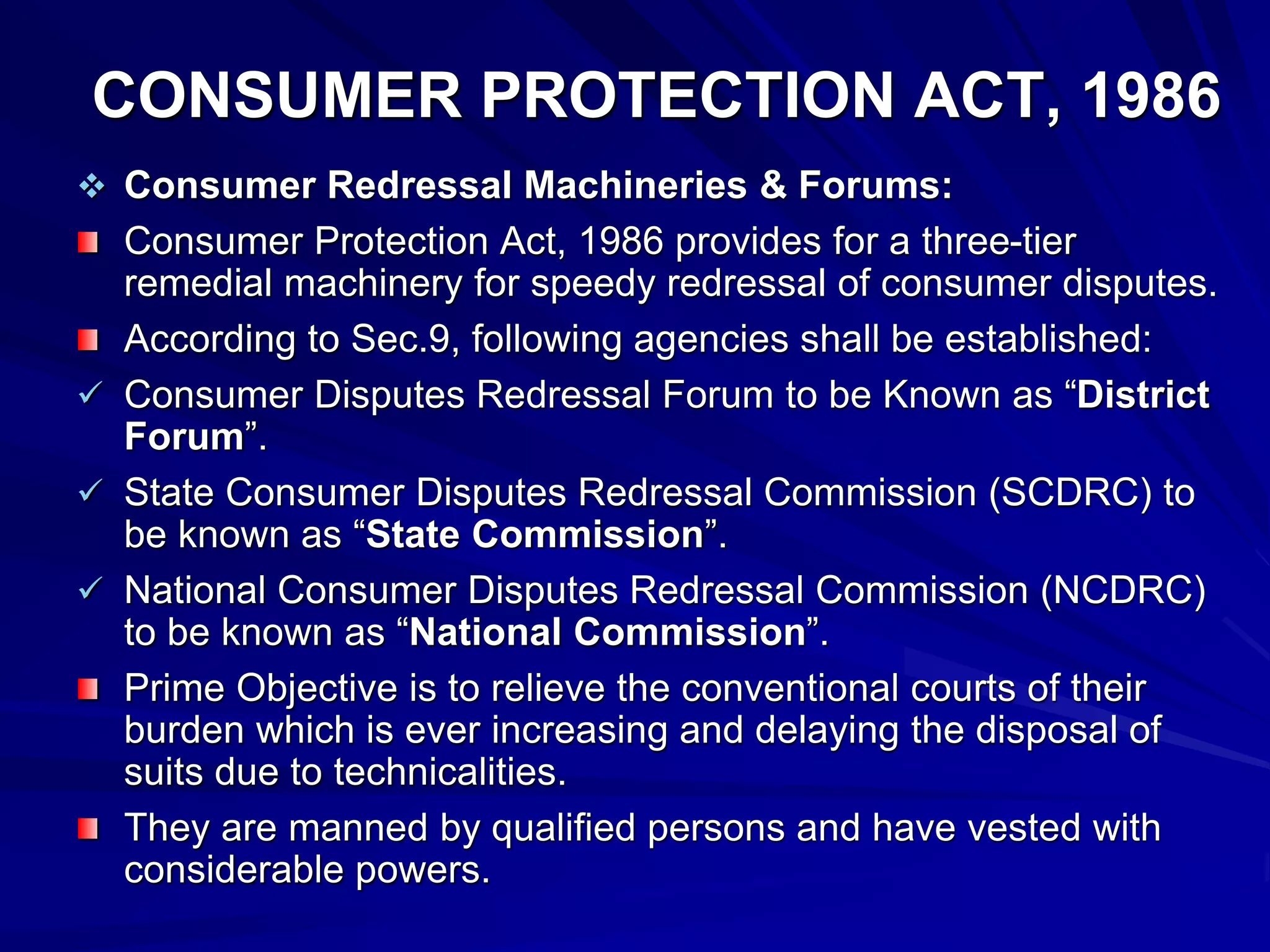 CONSUMER PROTECTION ACT, 1986

❖ Consumer Redressal Machineries & Forums:

■ Consumer Protection Act, 1986 provides for a three-tier remedial machinery for speedy redressal of consumer disputes.

■ According to Sec.9, following agencies shall be established:

✓ Consumer Disputes Redressal Forum to be Known as “District Forum”.

✓ State Consumer Disputes Redressal Commission (SCDRC) to be known as “State Commission”.

✓ National Consumer Disputes Redressal Commission (NCDRC) to be known as “National Commission”.

■ Prime Objective is to relieve the conventional courts of their burden which is ever increasing and delaying the disposal of suits due to technicalities.

■ They are manned by qualified persons and have vested with considerable powers.